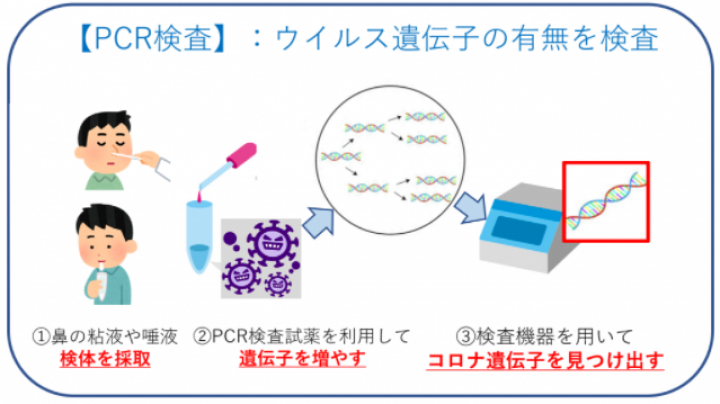 【PCR検査】：ウイルス遺伝子の有無を検査

①鼻の粘液や唾液
検体を採取

②PCR検査試薬を利用して
遺伝子を増やす

③検査機器を用いて
コロナ遺伝子を見つけ出す